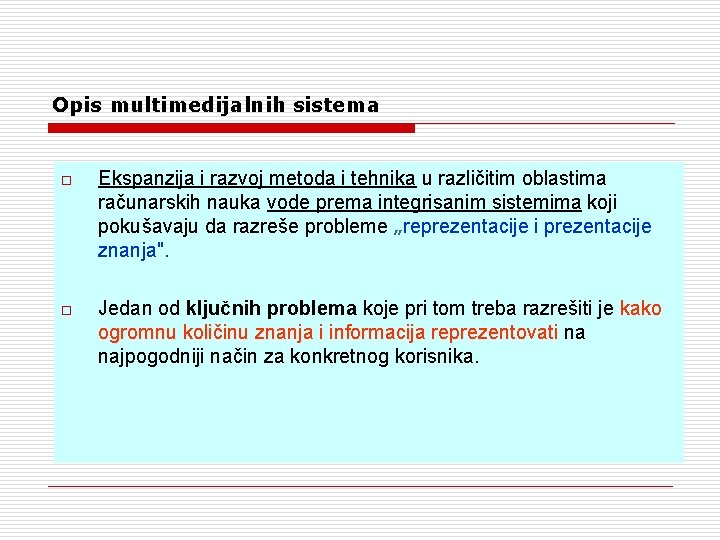 Opis multimedijalnih sistema

□ Ekspanzija i razvoj metoda i tehnika u različitim oblastima računarskih nauka vode prema integrisanim sistemima koji pokušavaju da razreše probleme „reprezentacije i prezentacije znanja".

□ Jedan od ključnih problema koje pri tom treba razrešiti je kako ogromnu količinu znanja i informacija reprezentovati na najpogodniji način za konkretnog korisnika.